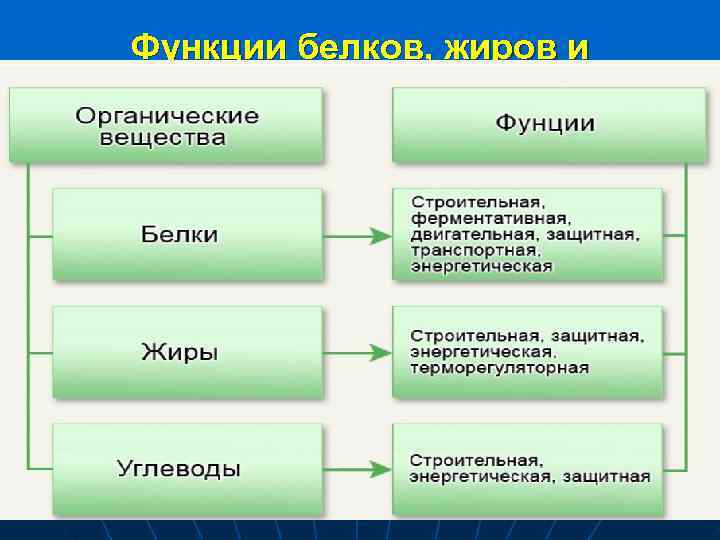 Функции белков, жиров и

Органические вещества

Фунции

Белки

Строительная, ферментативная, двигательная, защитная, транспортная, энергетическая

Жиры

Строительная, защитная, энергетическая, терморегуляторная

Углеводы

Строительная, энергетическая, защитная